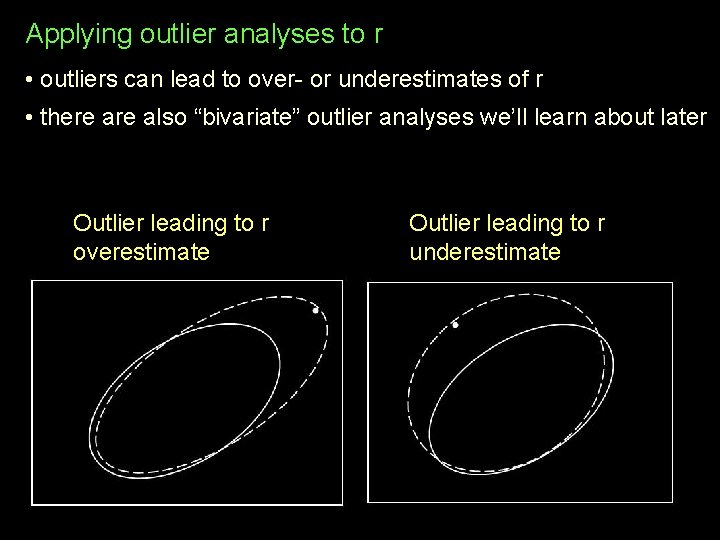 Applying outlier analyses to r

• outliers can lead to over- or underestimates of r

• there are also “bivariate” outlier analyses we’ll learn about later

Outlier leading to r overestimate

Outlier leading to r underestimate